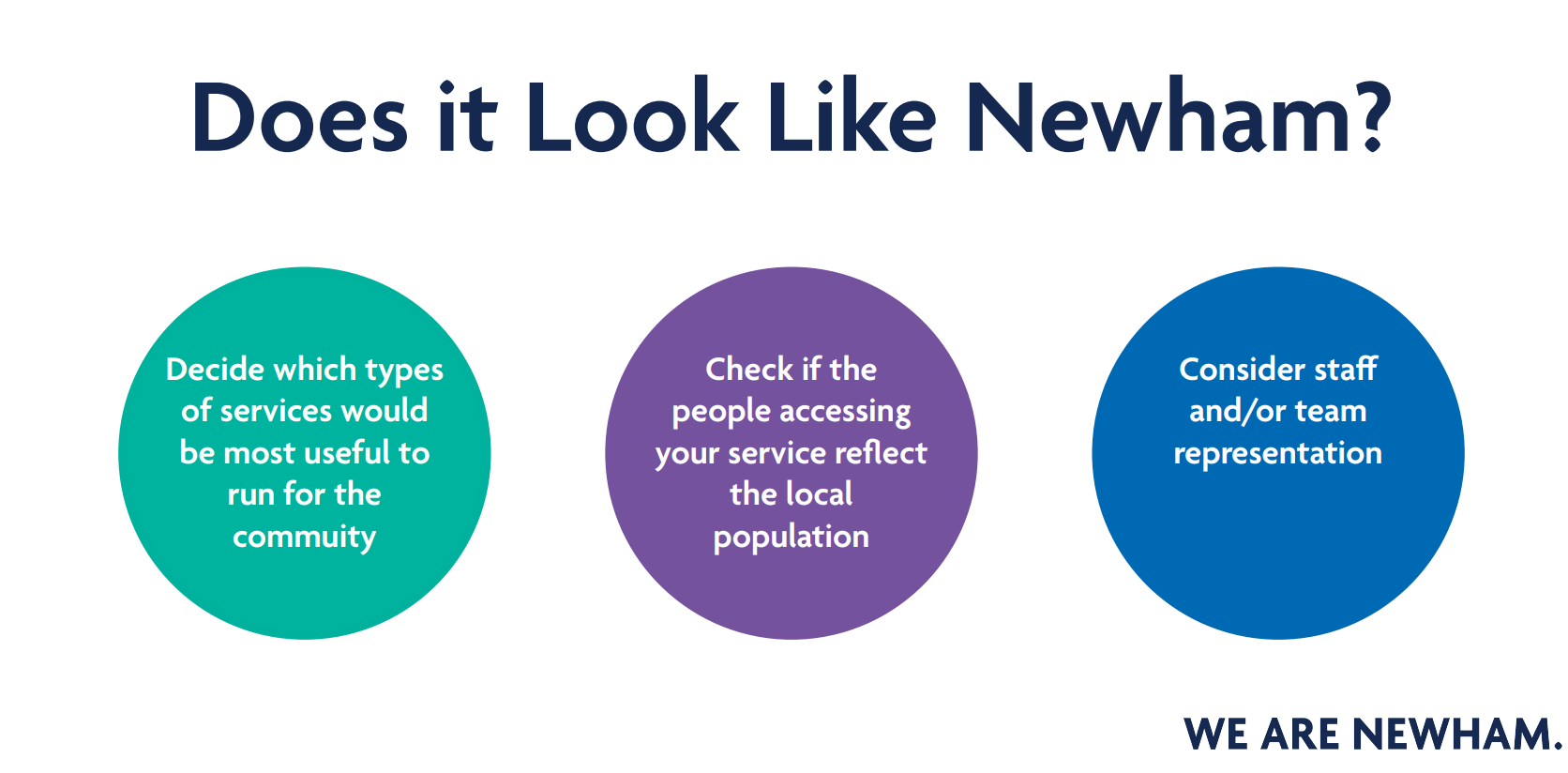 Does it Look Like Newham?

Decide which types of services would be most useful to run for the commuity

Check if the people accessing your service reflect the local population

Consider staff and/or team representation

WE ARE NEWHAM.